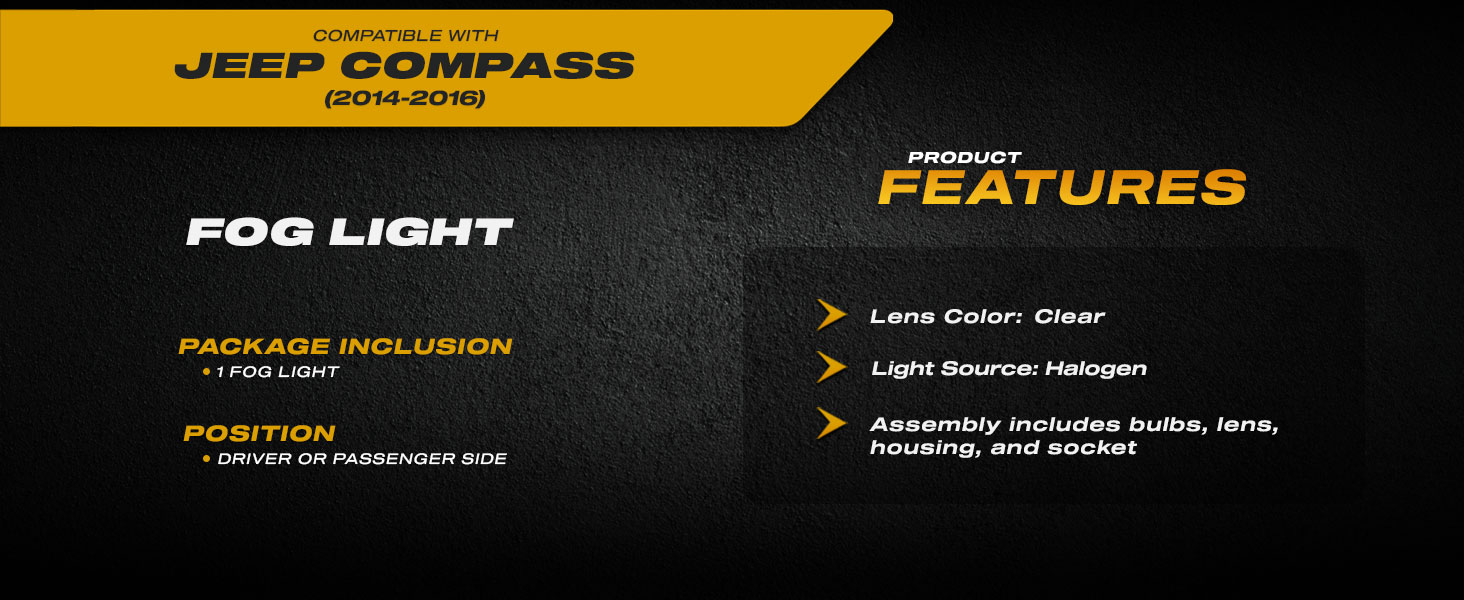 COMPATIBLE WITH
JEEP COMPASS
(2014-2016)

FOG LIGHT

PACKAGE INCLUSION
• 1 FOG LIGHT

POSITION
• DRIVER OR PASSENGER SIDE

PRODUCT
FEATURES

Lens Color: Clear

Light Source: Halogen

Assembly includes bulbs, lens, housing, and socket